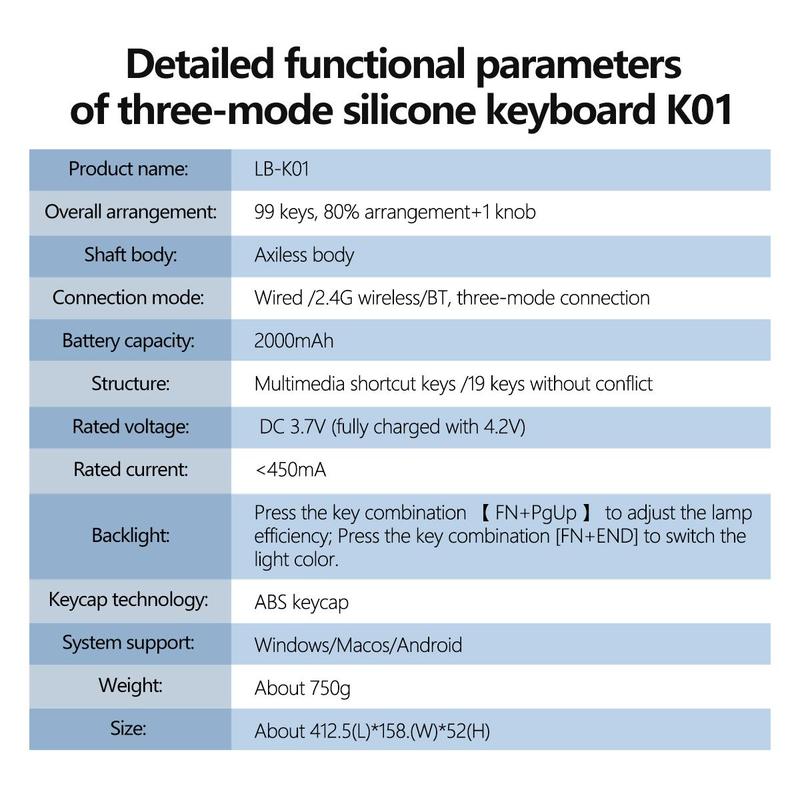 Detailed functional parameters of three-mode silicone keyboard K01

| Product name: | LB-K01 |
|---|---|
| Overall arrangement: | 99 keys, 80% arrangement+1 knob |
| Shaft body: | Axiless body |
| Connection mode: | Wired /2.4G wireless/BT, three-mode connection |
| Battery capacity: | 2000mAh |
| Structure: | Multimedia shortcut keys /19 keys without conflict |
| Rated voltage: | DC 3.7V (fully charged with 4.2V) |
| Rated current: | <450mA |
| Backlight: | Press the key combination 【FN+PgUp】 to adjust the lamp efficiency; Press the key combination [FN+END] to switch the light color. |
| Keycap technology: | ABS keycap |
| System support: | Windows/Macos/Android |
| Weight: | About 750g |
| Size: | About 412.5(L)*158.(W)*52(H) |